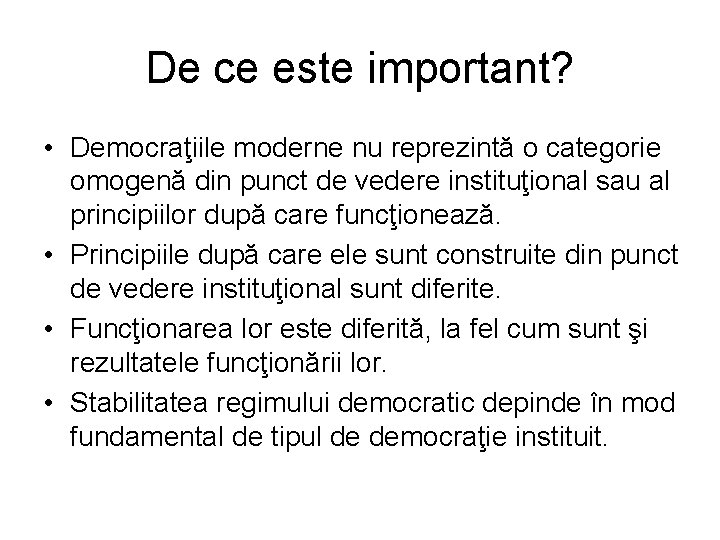 De ce este important?

• Democraţiile moderne nu reprezintă o categorie omogenă din punct de vedere instituţional sau al principiilor după care funcţionează.
• Principiile după care ele sunt construite din punct de vedere instituţional sunt diferite.
• Funcţionarea lor este diferită, la fel cum sunt şi rezultatele funcţionării lor.
• Stabilitatea regimului democratic depinde în mod fundamental de tipul de democraţie instituit.